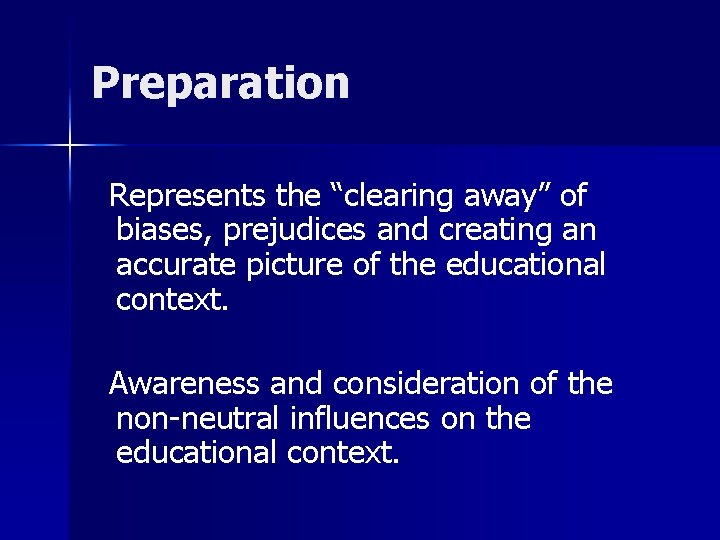 Preparation

Represents the “clearing away” of biases, prejudices and creating an accurate picture of the educational context.

Awareness and consideration of the non-neutral influences on the educational context.